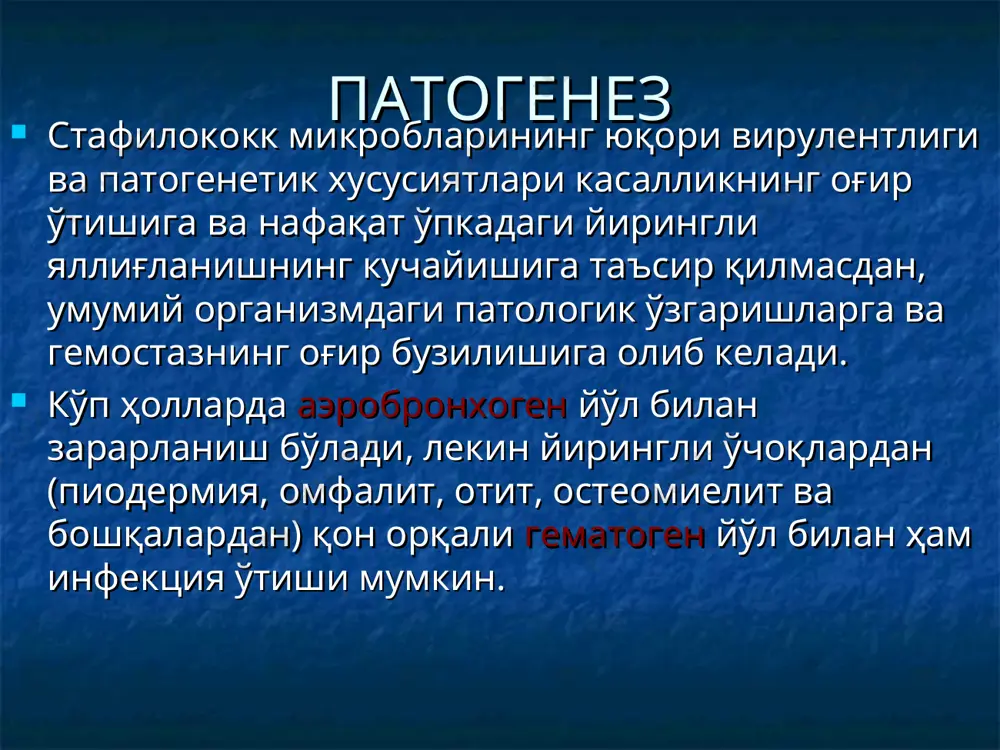 ПАТОГЕНЕЗ

Стафилококк микробларининг юқори вирулентлиги ва патогенетик хусусиятлари касалликнинг оғир ўтишига ва нафақат ўпкадаги йирингли яллиғланишнинг кучайишига таъсир қилмасдан, умумий организмдаги патологик ўзгаришларга ва гемостазнинг оғир бузилишига олиб келади.

Кўп ҳолларда аэробронхоген йўл билан зарарланиш бўлади, лекин йирингли ўчоқлардан (пиодермия, омфалит, отит, остеомиелит ва бошқалардан) қон орқали гематоген йўл билан ҳам инфекция ўтиши мумкин.